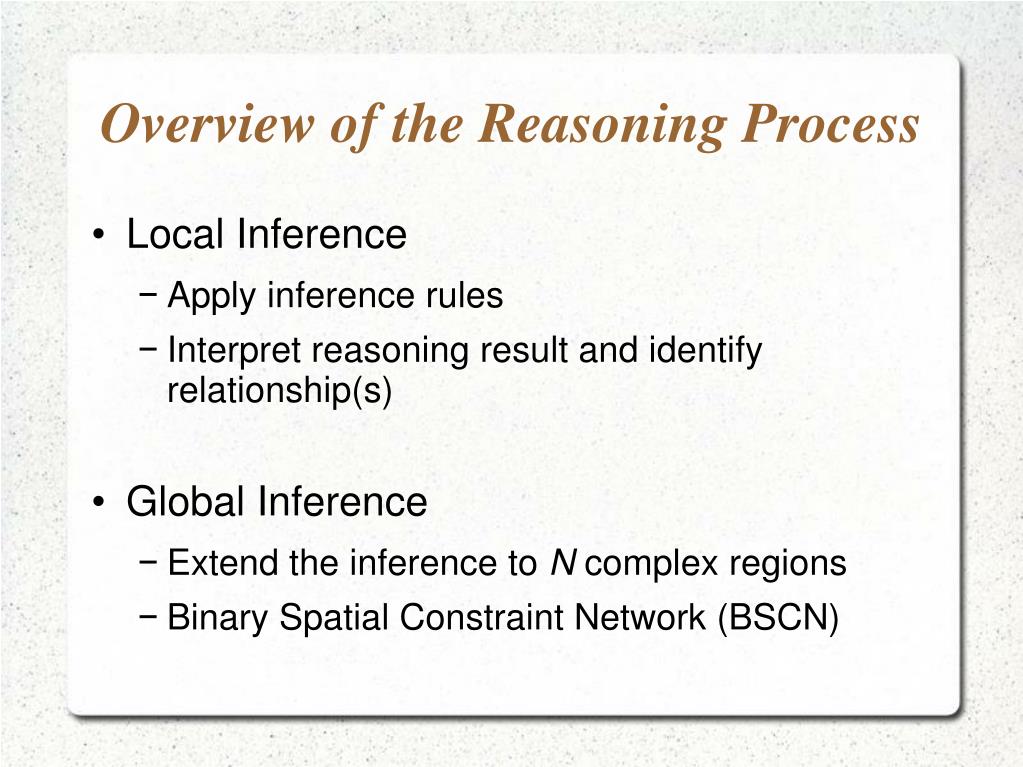 Overview of the Reasoning Process

• Local Inference
− Apply inference rules
− Interpret reasoning result and identify relationship(s)

• Global Inference
− Extend the inference to $N$ complex regions
− Binary Spatial Constraint Network (BSCN)